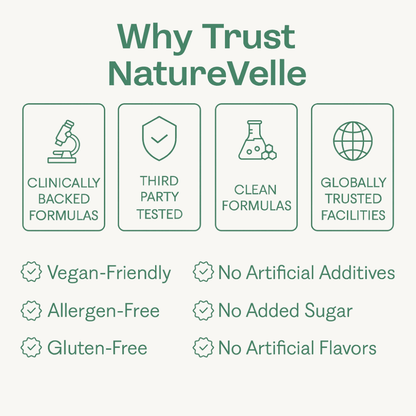 Why Trust NatureVelle

CLINICALLY BACKED FORMULAS

THIRD PARTY TESTED

CLEAN FORMULAS

GLOBALLY TRUSTED FACILITIES

Vegan-Friendly

Allergen-Free

Gluten-Free

No Artificial Additives

No Added Sugar

No Artificial Flavors